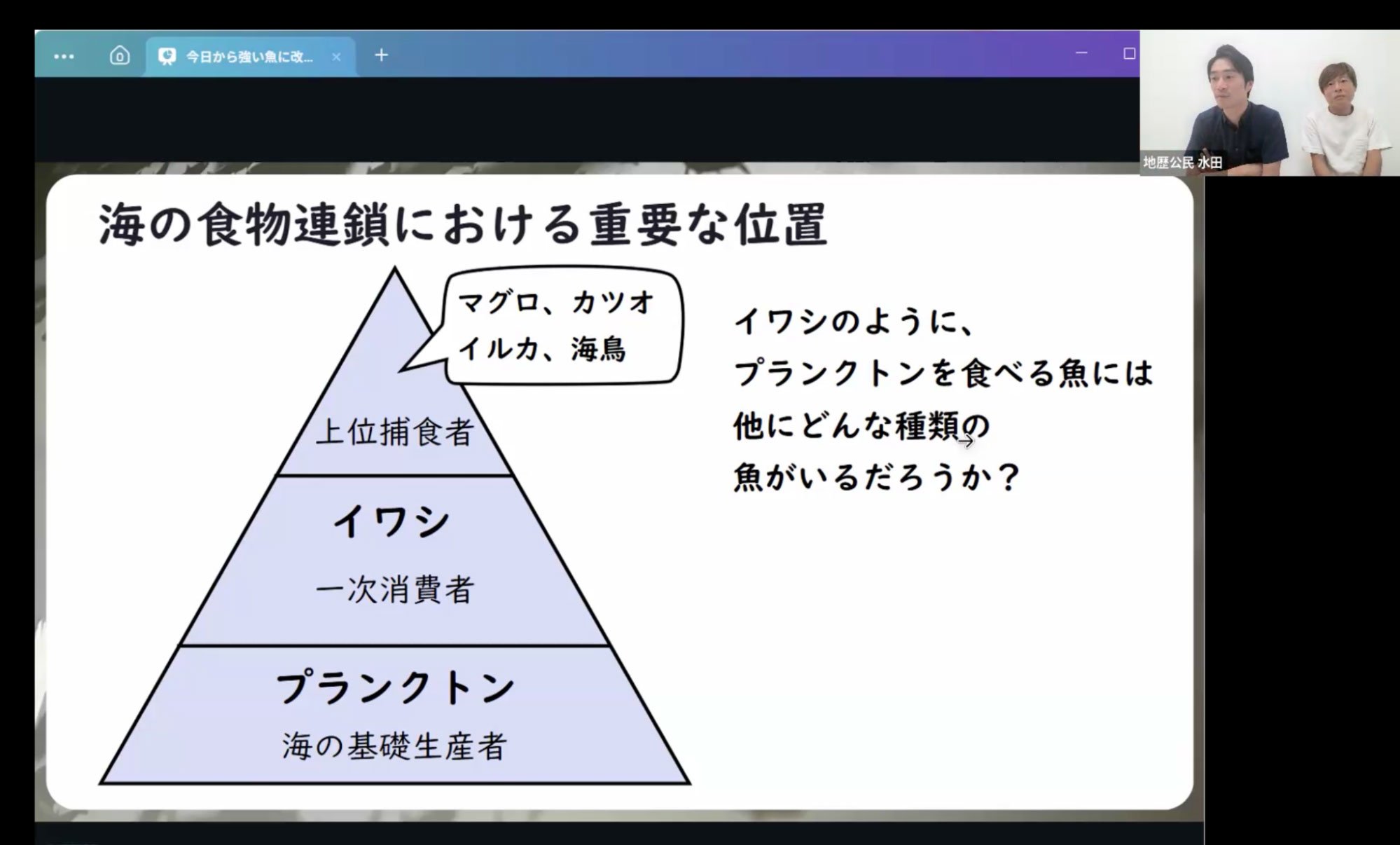 今日から強い魚に改...

地歴公民 水田

海の食物連鎖における重要な位置

マグロ、カツオ
イルカ、海鳥

上位捕食者

イワシ

一次消費者

プランクトン

海の基礎生産者

イワシのように、
プランクトンを食べる魚には
他にどんな種類の
魚がいるだろうか?